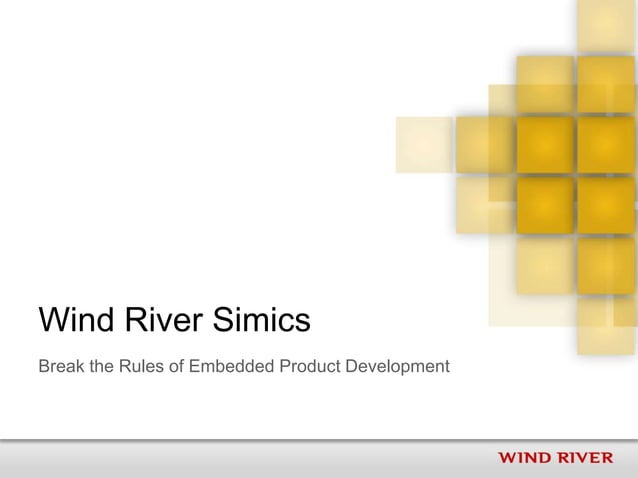 Wind River Simics

Break the Rules of Embedded Product Development

WIND RIVER